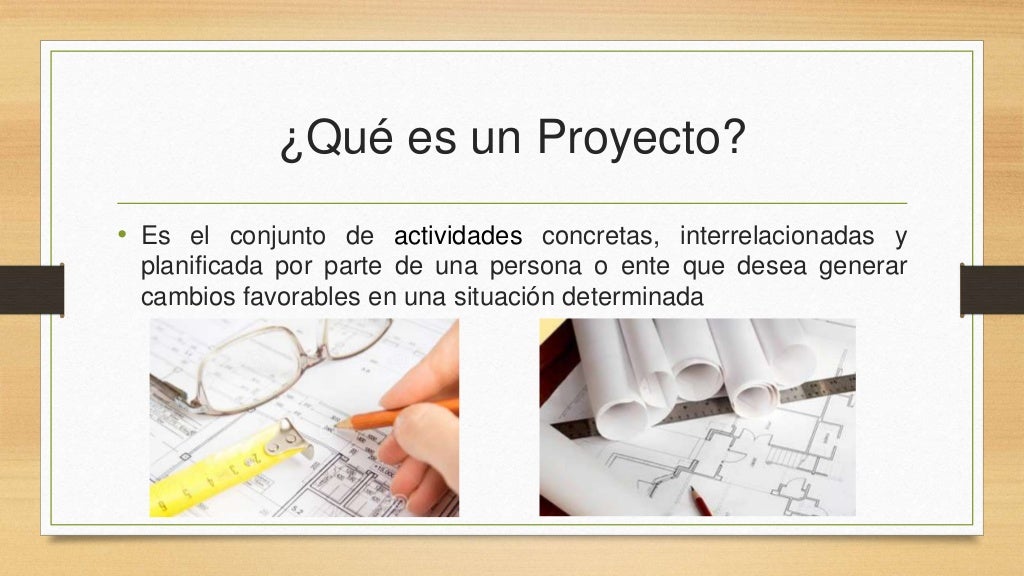 ¿Qué es un Proyecto?

• Es el conjunto de actividades concretas, interrelacionadas y planificada por parte de una persona o ente que desea generar cambios favorables en una situación determinada